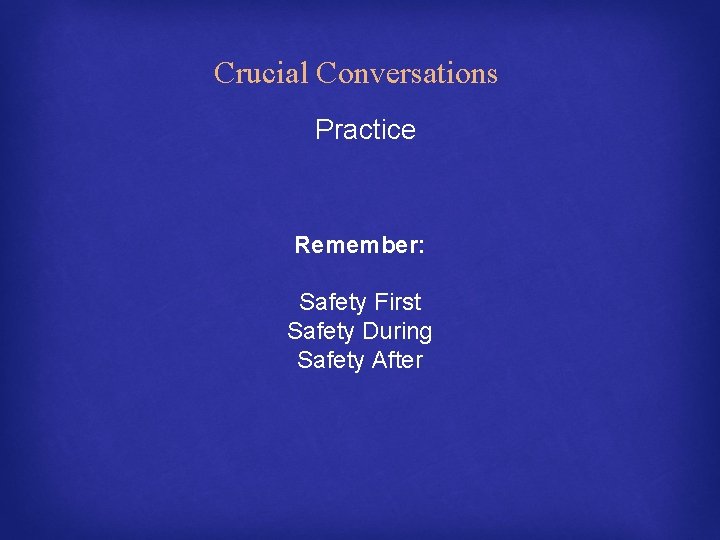 Crucial Conversations

Practice

Remember:

Safety First
Safety During
Safety After